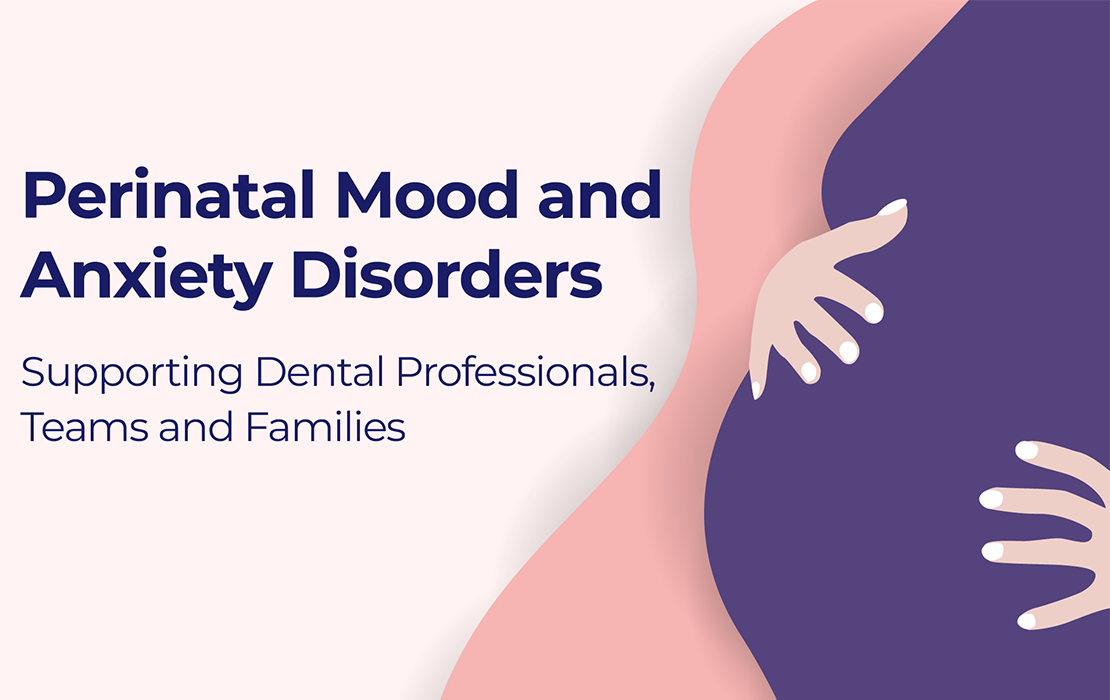 Perinatal Mood and Anxiety Disorders

Supporting Dental Professionals, Teams and Families